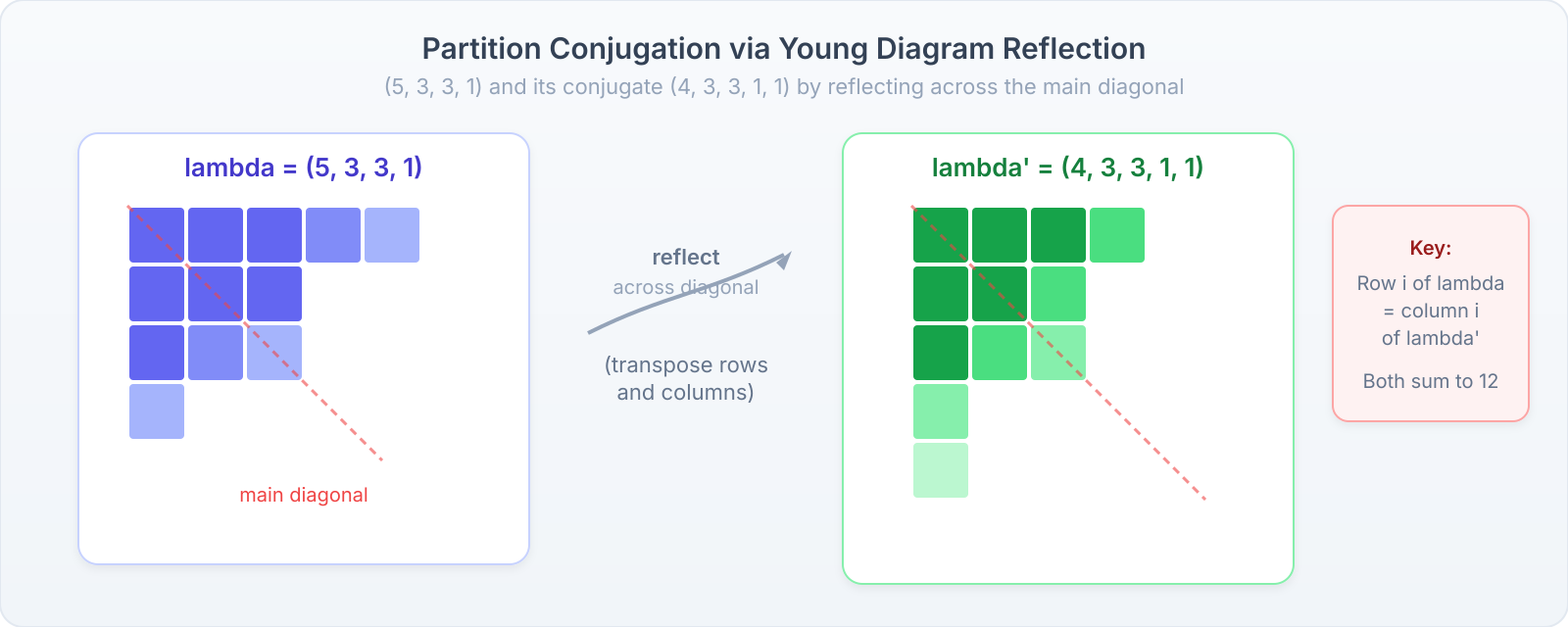 Partition Conjugation via Young Diagram Reflection

(5, 3, 3, 1) and its conjugate (4, 3, 3, 1, 1) by reflecting across the main diagonal

lambda = (5, 3, 3, 1)

main diagonal

reflect
across diagonal

(transpose rows and columns)

lambda' = (4, 3, 3, 1, 1)

Key:

Row i of lambda = column i of lambda'

Both sum to 12